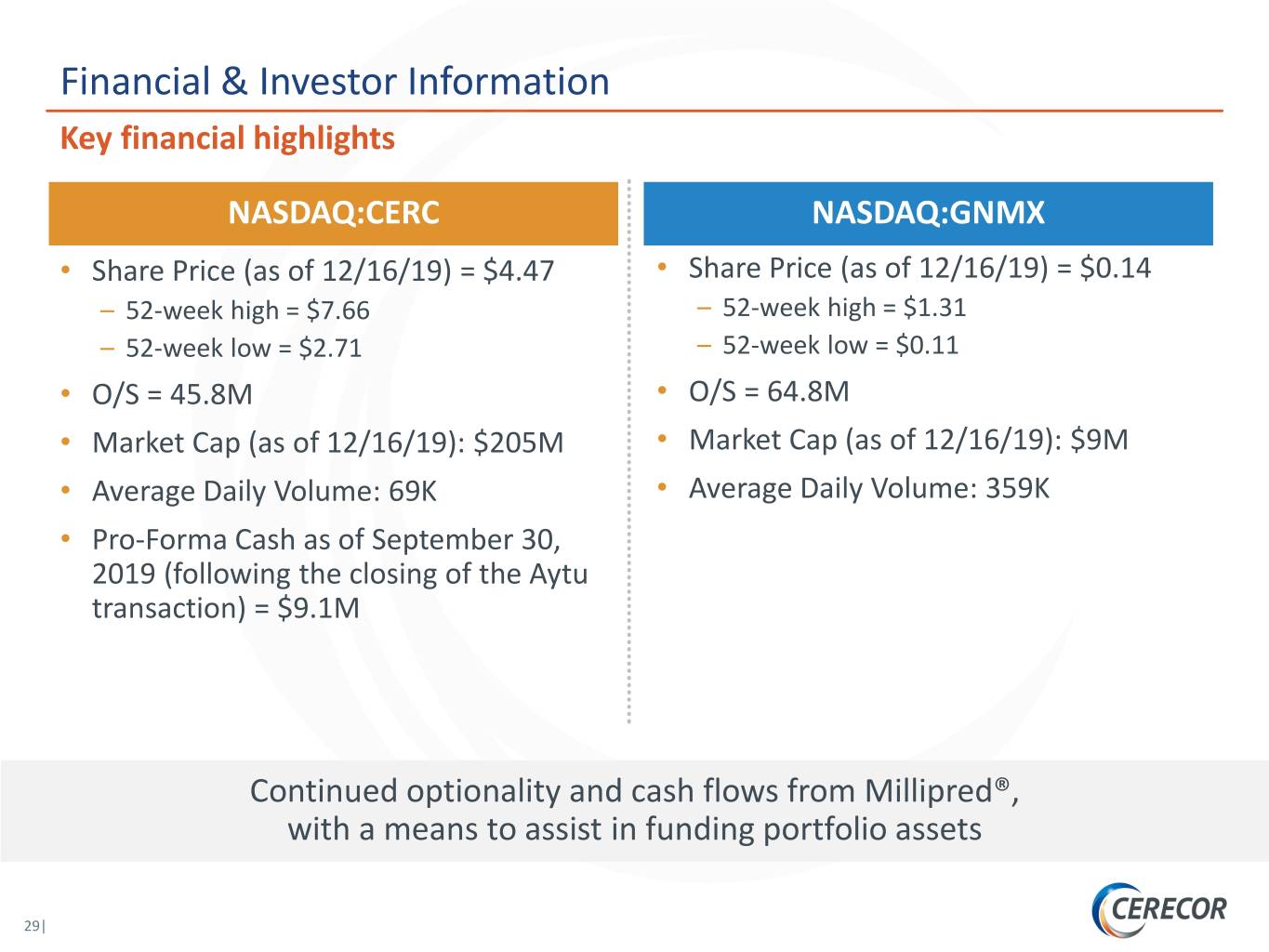 Financial & Investor Information

Key financial highlights

NASDAQ:CERC

• Share Price (as of 12/16/19) = \$4.47
– 52-week high = \$7.66
– 52-week low = \$2.71
• O/S = 45.8M
• Market Cap (as of 12/16/19): \$205M
• Average Daily Volume: 69K
• Pro-Forma Cash as of September 30, 2019 (following the closing of the Aytu transaction) = \$9.1M

NASDAQ:GNMX

• Share Price (as of 12/16/19) = \$0.14
– 52-week high = \$1.31
– 52-week low = \$0.11
• O/S = 64.8M
• Market Cap (as of 12/16/19): \$9M
• Average Daily Volume: 359K

Continued optionality and cash flows from Millipred®, with a means to assist in funding portfolio assets

29|

CERECOR